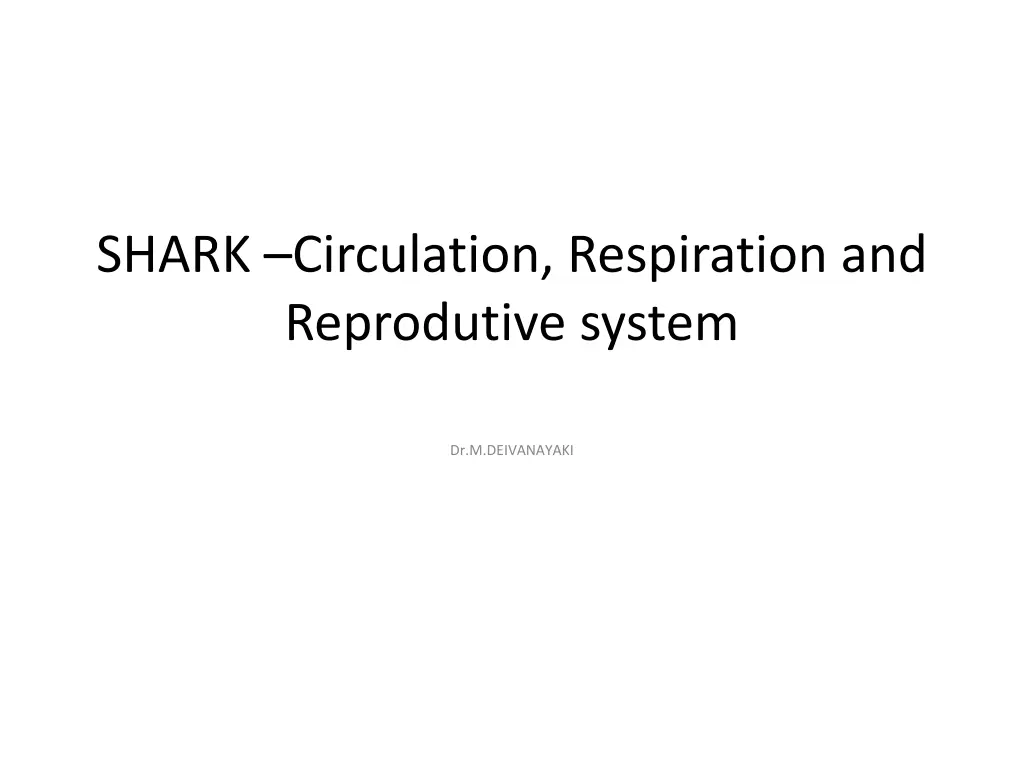 SHARK –Circulation, Respiration and Reprodutive system

Dr.M.DEIVANAYAKI